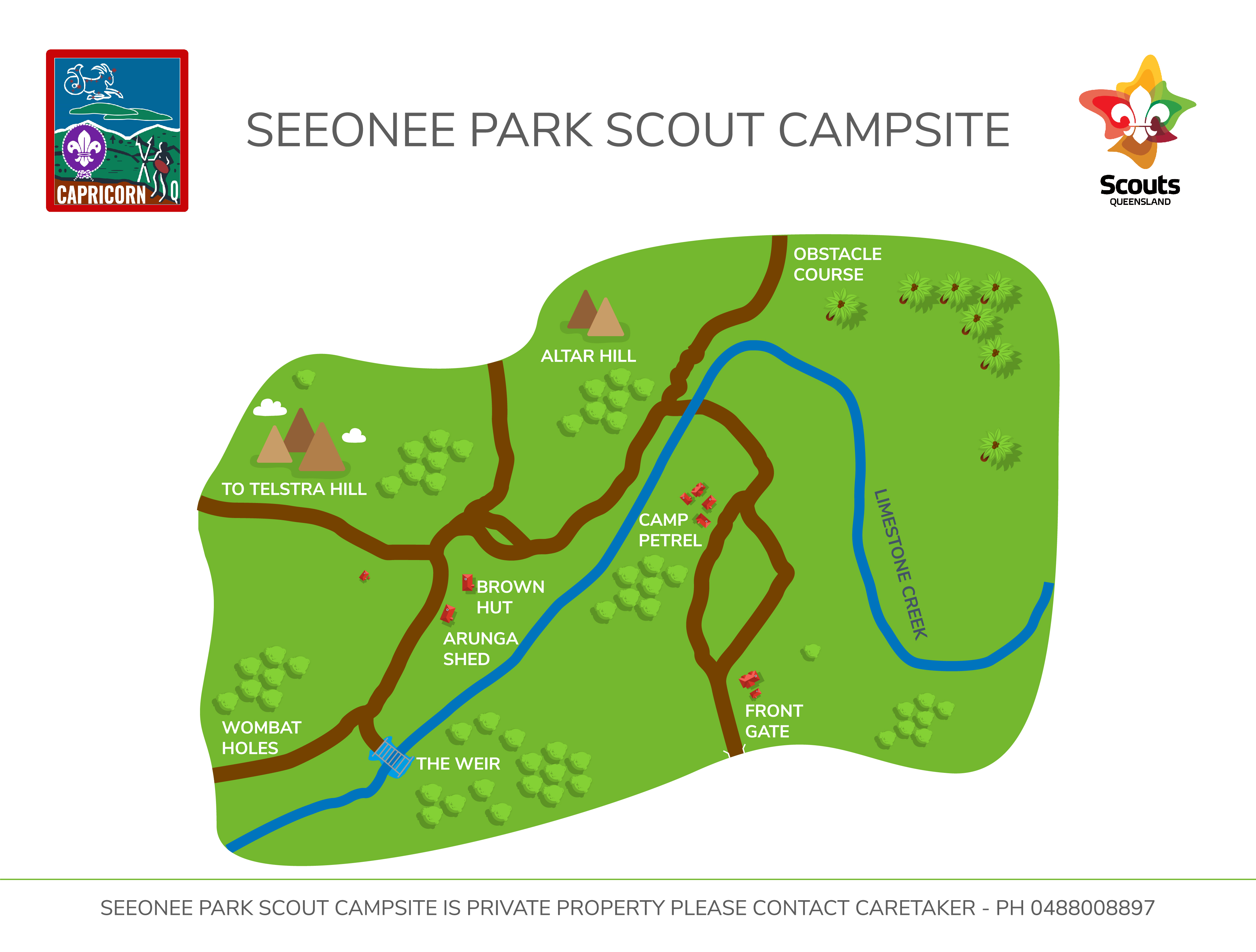 CAPRICORN Q

SEEONEE PARK SCOUT CAMPSITE

Scouts
QUEENSLAND

OBSTACLE COURSE

ALTAR HILL

TO TELSTRA HILL

CAMP PETREL

LIMESTONE CREEK

BROWN HUT

ARUNGA SHED

WOMBAT HOLES

THE WEIR

FRONT GATE

SEEONEE PARK SCOUT CAMPSITE IS PRIVATE PROPERTY PLEASE CONTACT CARETAKER - PH 0488008897